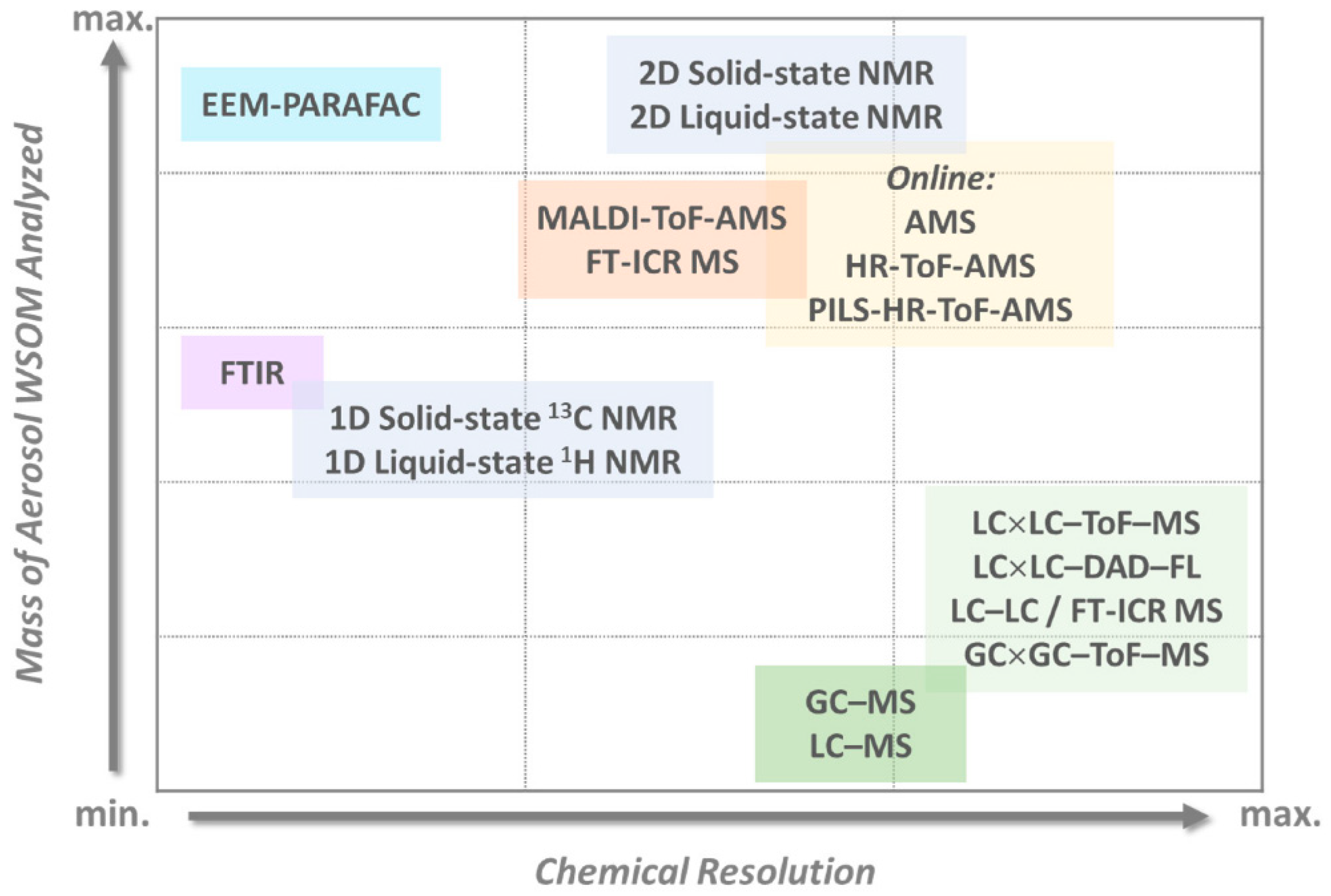 max.

Mass of Aerosol WSOM Analyzed

EEM-PARAFAC

2D Solid-state NMR
2D Liquid-state NMR

MALDI-ToF-AMS
FT-ICR MS

Online:
AMS
HR-ToF-AMS
PILS-HR-ToF-AMS

FTIR

1D Solid-state $^{13}$C NMR
1D Liquid-state $^{1}$H NMR

LC×LC–ToF–MS
LC×LC–DAD–FL
LC–LC / FT-ICR MS
GC×GC–ToF–MS

GC–MS
LC–MS

min.

max.

Chemical Resolution